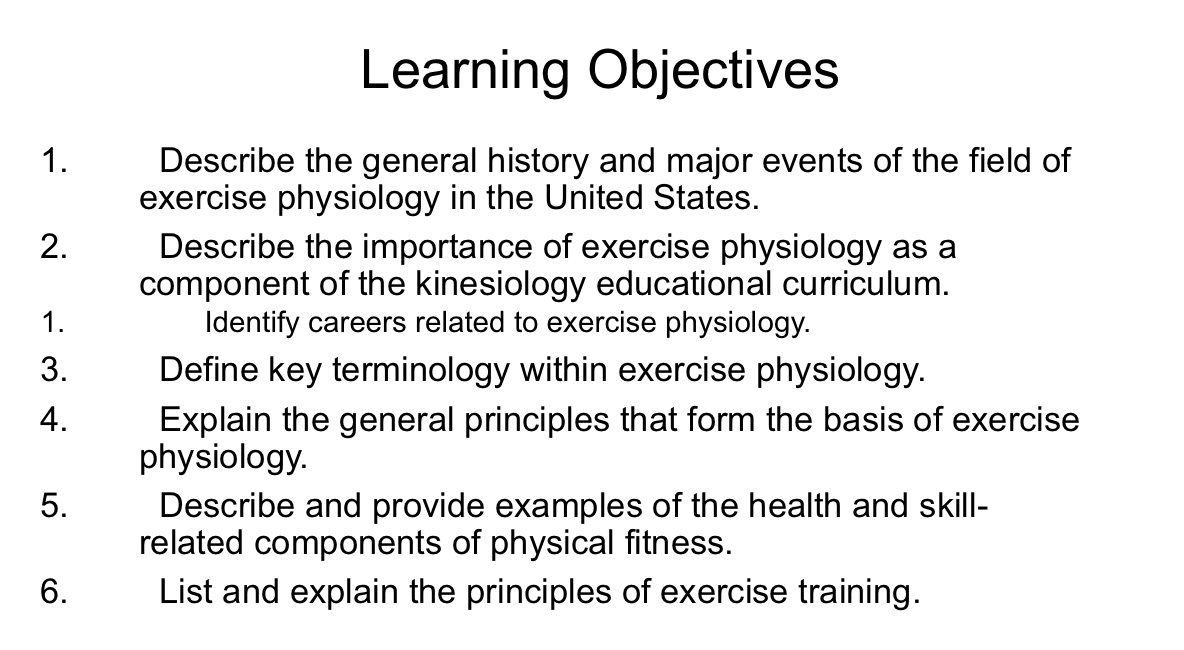 Learning Objectives

1. Describe the general history and major events of the field of exercise physiology in the United States.
2. Describe the importance of exercise physiology as a component of the kinesiology educational curriculum.
1. Identify careers related to exercise physiology.
3. Define key terminology within exercise physiology.
4. Explain the general principles that form the basis of exercise physiology.
5. Describe and provide examples of the health and skill-related components of physical fitness.
6. List and explain the principles of exercise training.